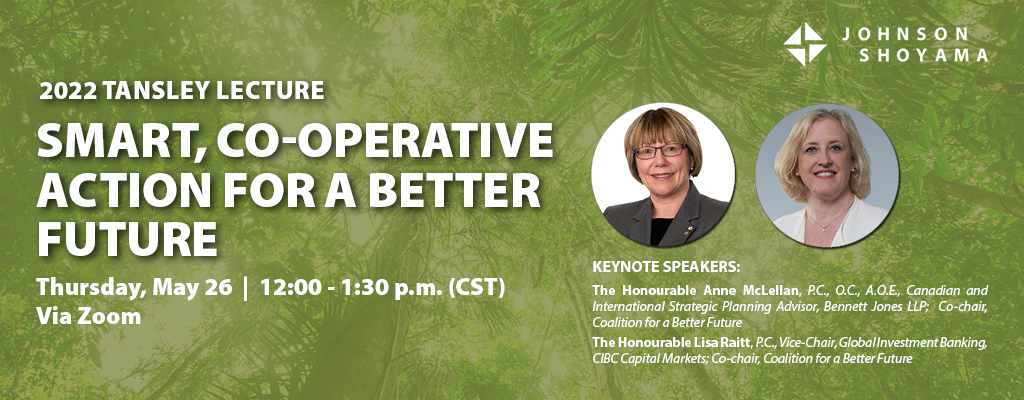 JOHNSON SHOYAMA

2022 TANSLEY LECTURE

SMART, CO-OPERATIVE ACTION FOR A BETTER FUTURE

Thursday, May 26 | 12:00 - 1:30 p.m. (CST)
Via Zoom

KEYNOTE SPEAKERS:

The Honourable Anne McLellan, P.C., O.C., A.O.E., Canadian and International Strategic Planning Advisor, Bennett Jones LLP; Co-chair, Coalition for a Better Future

The Honourable Lisa Raitt, P.C., Vice-Chair, Global Investment Banking, CIBC Capital Markets; Co-chair, Coalition for a Better Future